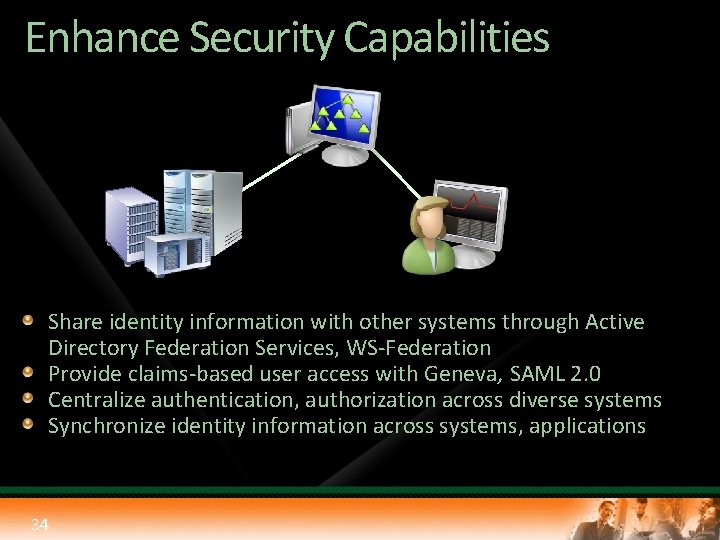 Enhance Security Capabilities

- Share identity information with other systems through Active Directory Federation Services, WS-Federation
- Provide claims-based user access with Geneva, SAML 2.0
- Centralize authentication, authorization across diverse systems
- Synchronize identity information across systems, applications

34